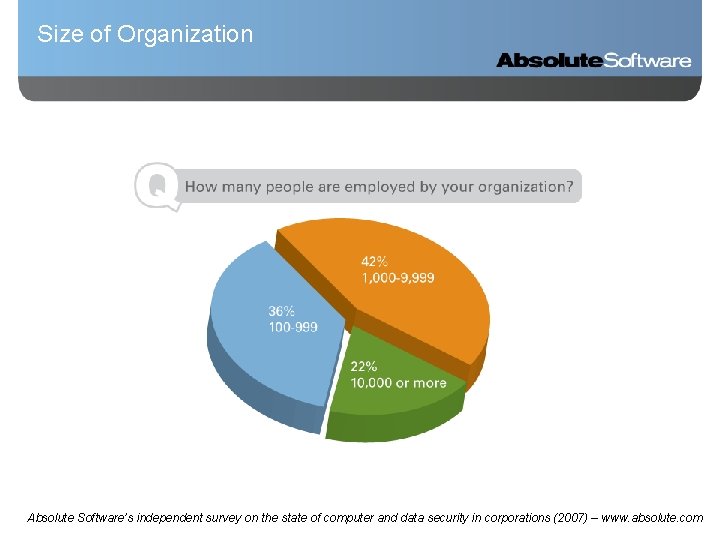 Size of Organization

AbsoluteSoftware

Q How many people are employed by your organization?

42%
1,000-9,999

36%
100-999

22%
10,000 or more

Absolute Software's independent survey on the state of computer and data security in corporations (2007) – www.absolute.com